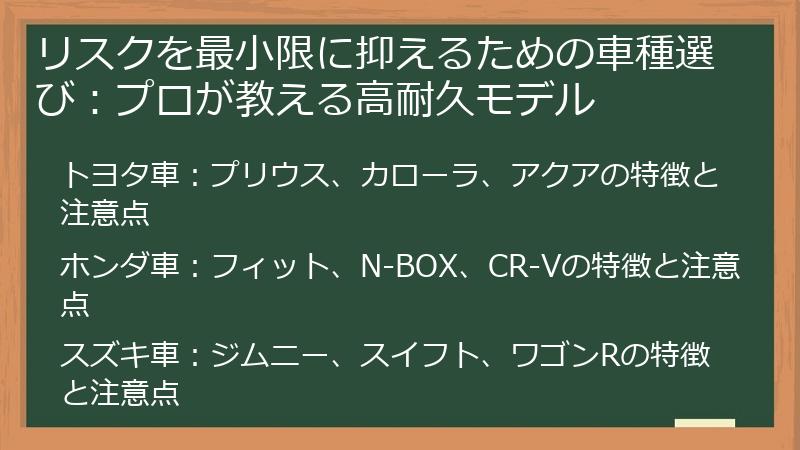 リスクを最小限に抑えるための車種選び：プロが教える高耐久モデル

トヨタ車：プリウス、カローラ、アクアの特徴と注意点

ホンダ車：フィット、N-BOX、CR-Vの特徴と注意点

スズキ車：ジムニー、スイフト、ワゴンRの特徴と注意点